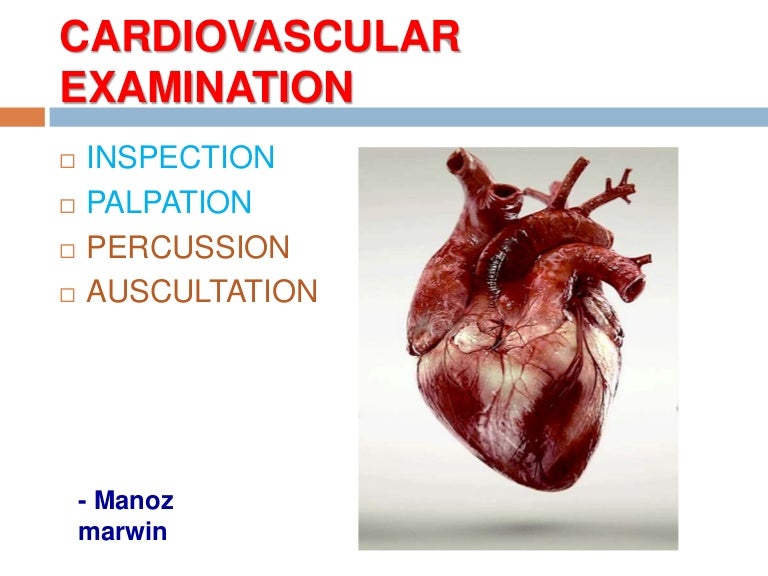 CARDIOVASCULAR EXAMINATION

□ INSPECTION
□ PALPATION
□ PERCUSSION
□ AUSCULTATION

- Manoz marwin